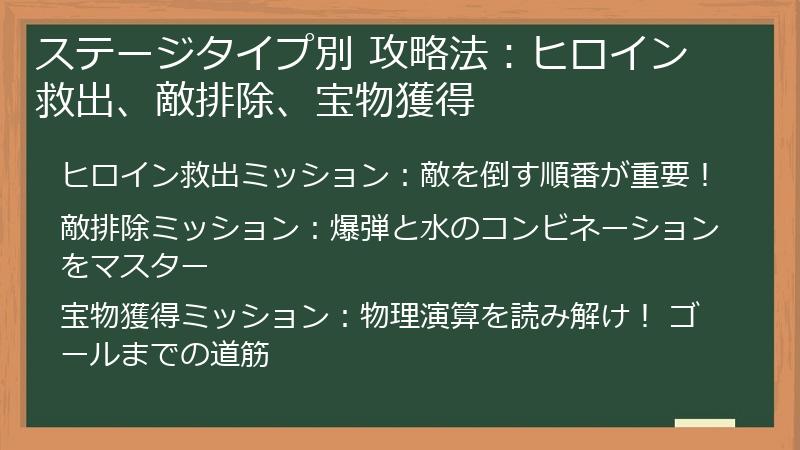 ステージタイプ別 攻略法：ヒロイン救出、敵排除、宝物獲得

ヒロイン救出ミッション：敵を倒す順番が重要！

敵排除ミッション：爆弾と水のコンビネーションをマスター

宝物獲得ミッション：物理演算を読み解け！ ゴールまでの道筋